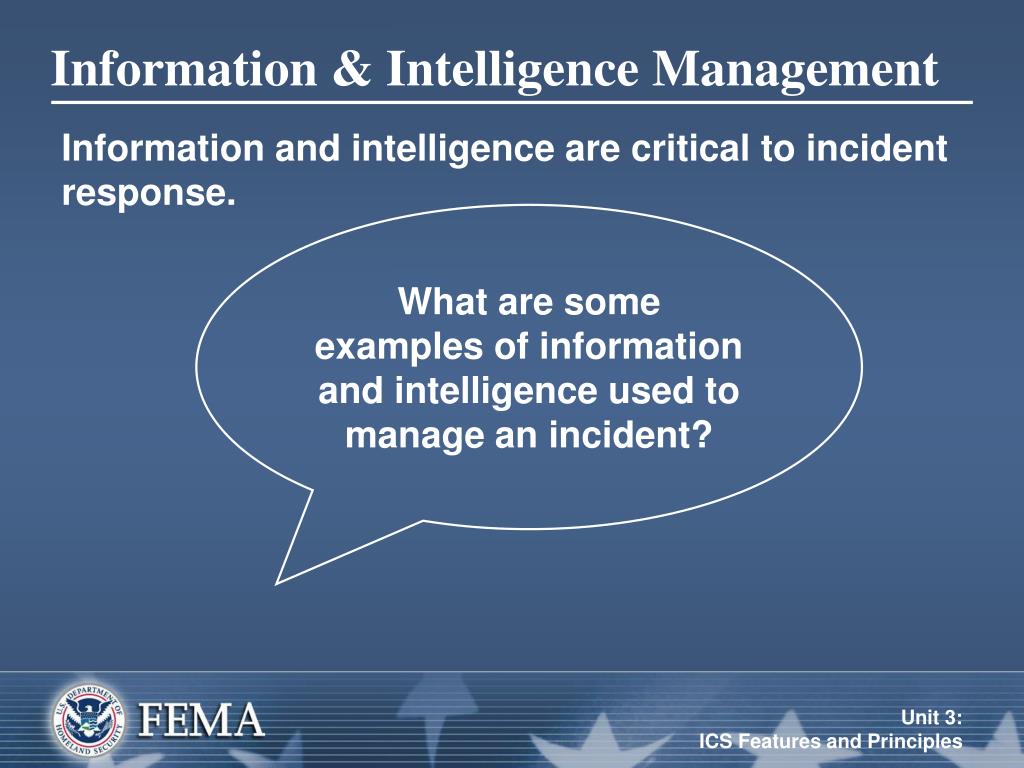 Information & Intelligence Management

Information and intelligence are critical to incident response.

What are some examples of information and intelligence used to manage an incident?

U.S. DEPARTMENT OF HOMELAND SECURITY

FEMA

Unit 3:
ICS Features and Principles